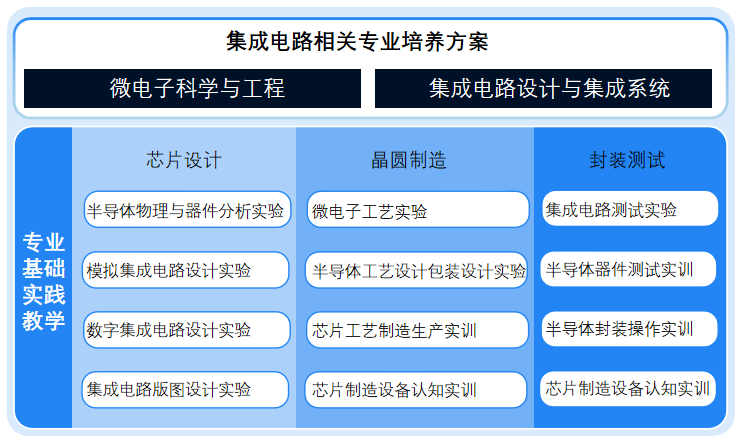 集成电路相关专业培养方案

微电子科学与工程

集成电路设计与集成系统

专业基础实践教学

芯片设计

半导体物理与器件分析实验

模拟集成电路设计实验

数字集成电路设计实验

集成电路版图设计实验

晶圆制造

微电子工艺实验

半导体工艺设计包装设计实验

芯片工艺制造生产实训

芯片制造设备认知实训

封装测试

集成电路测试实验

半导体器件测试实训

半导体封装操作实训

芯片制造设备认知实训